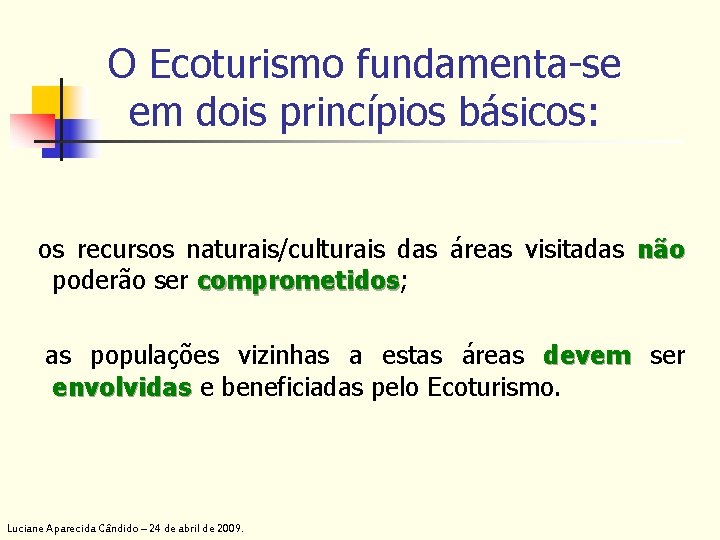 O Ecoturismo fundamenta-se em dois princípios básicos:

os recursos naturais/culturais das áreas visitadas não poderão ser comprometidos;

as populações vizinhas a estas áreas devem ser envolvidas e beneficiadas pelo Ecoturismo.

Luciane Aparecida Cândido – 24 de abril de 2009.